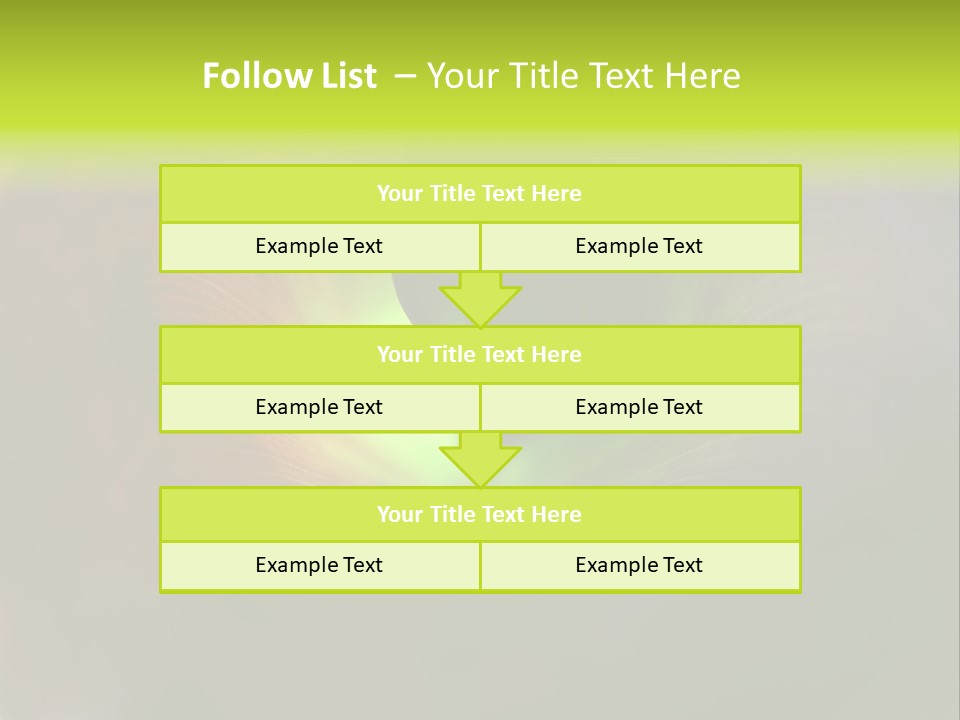 Follow List – Your Title Text Here

Your Title Text Here

Example Text

Example Text

Your Title Text Here

Example Text

Example Text

Your Title Text Here

Example Text

Example Text